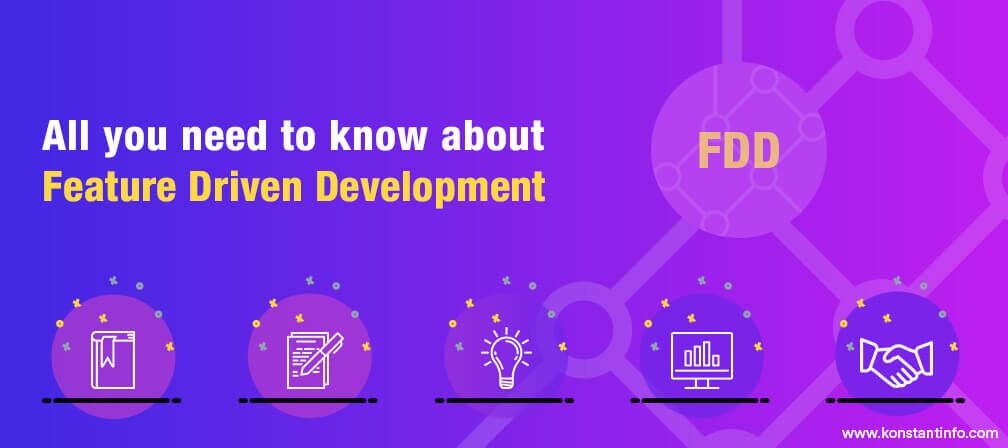 All you need to know about
Feature Driven Development

FDD

www.konstantinfo.com